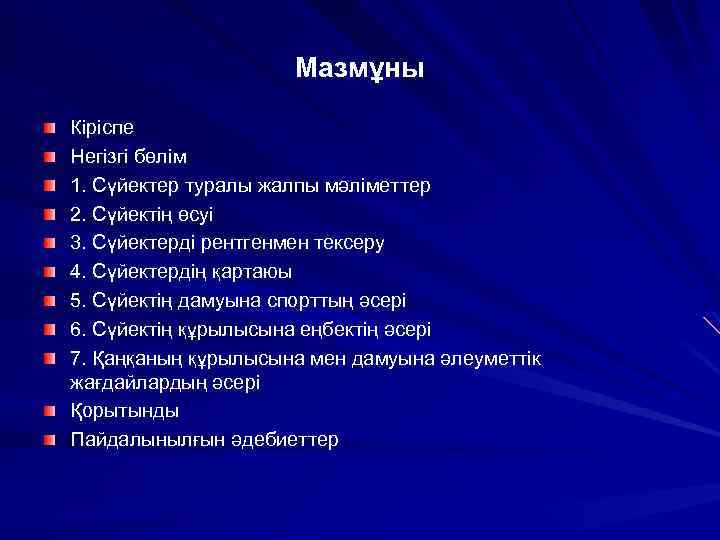 Мазмұны

Кіріспе
Негізгі бөлім
1. Сүйектер туралы жалпы мәліметтер
2. Сүйектің өсуі
3. Сүйектерді рентгенмен тексеру
4. Сүйектердің қартаюы
5. Сүйектің дамуына спорттың әсері
6. Сүйектің құрылысына еңбектің әсері
7. Қаңқаның құрылысына мен дамуына әлеуметтік жағдайлардың әсері
Қорытынды
Пайдалынылғын әдебиеттер